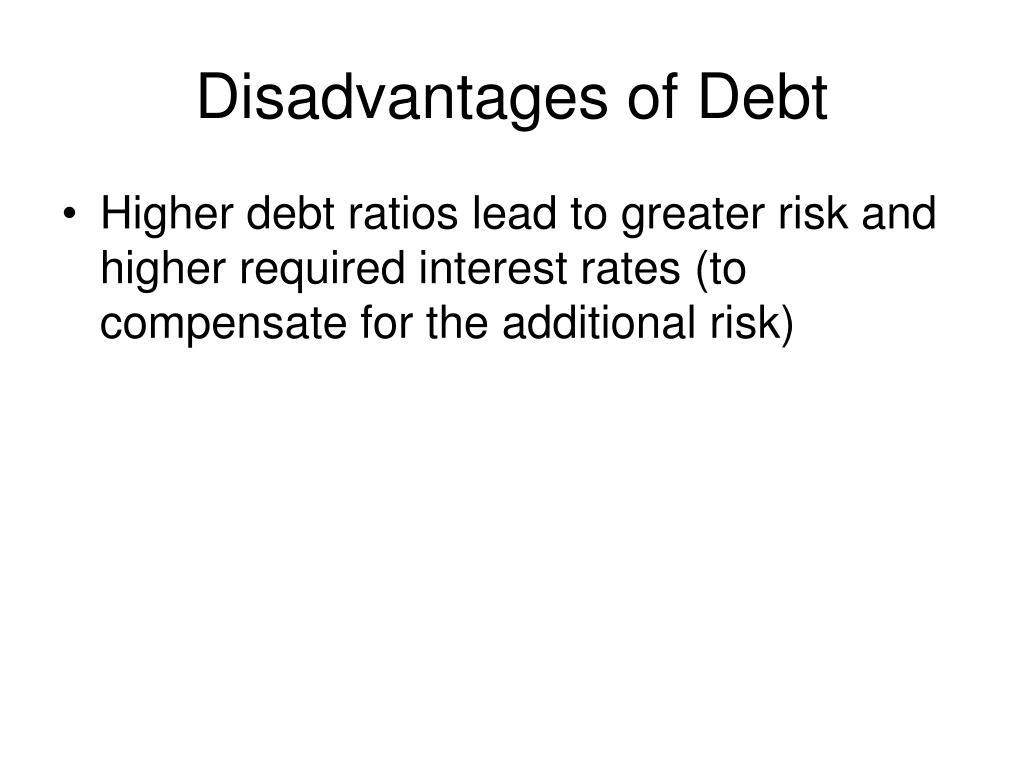 Disadvantages of Debt

• Higher debt ratios lead to greater risk and higher required interest rates (to compensate for the additional risk)